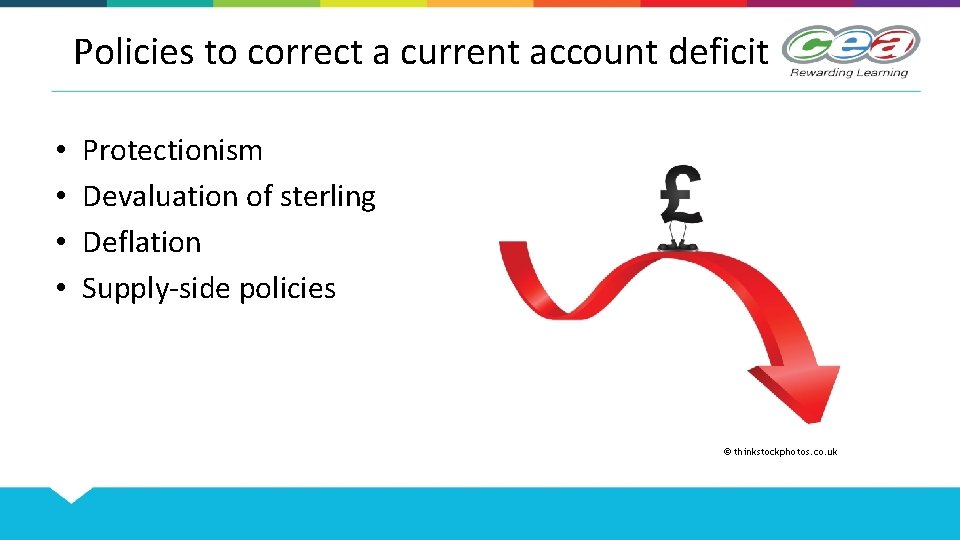 Policies to correct a current account deficit

cea
Rewarding Learning

• Protectionism
• Devaluation of sterling
• Deflation
• Supply-side policies

£

© thinkstockphotos.co.uk